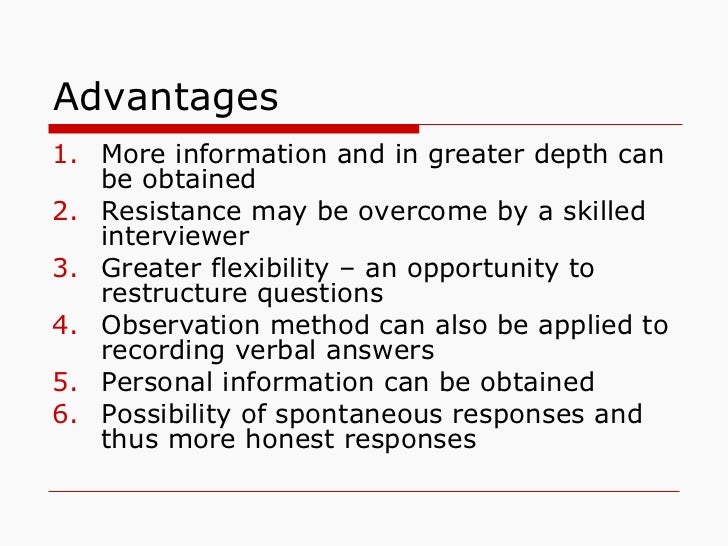 Advantages

1. More information and in greater depth can be obtained
2. Resistance may be overcome by a skilled interviewer
3. Greater flexibility – an opportunity to restructure questions
4. Observation method can also be applied to recording verbal answers
5. Personal information can be obtained
6. Possibility of spontaneous responses and thus more honest responses